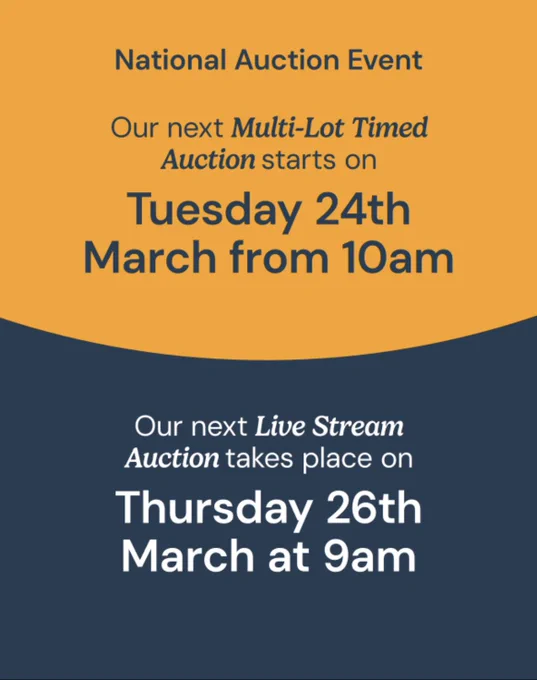 National Auction Event

Our next Multi-Lot Timed Auction starts on

Tuesday 24th March from 10am

Our next Live Stream Auction takes place on

Thursday 26th March at 9am